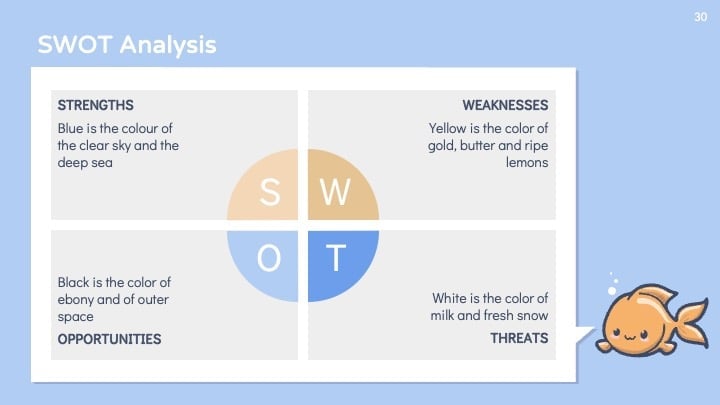 30

SWOT Analysis

STRENGTHS
Blue is the colour of the clear sky and the deep sea

WEAKNESSES
Yellow is the color of gold, butter and ripe lemons

S W
O T

Black is the color of ebony and of outer space
OPPORTUNITIES

White is the color of milk and fresh snow
THREATS